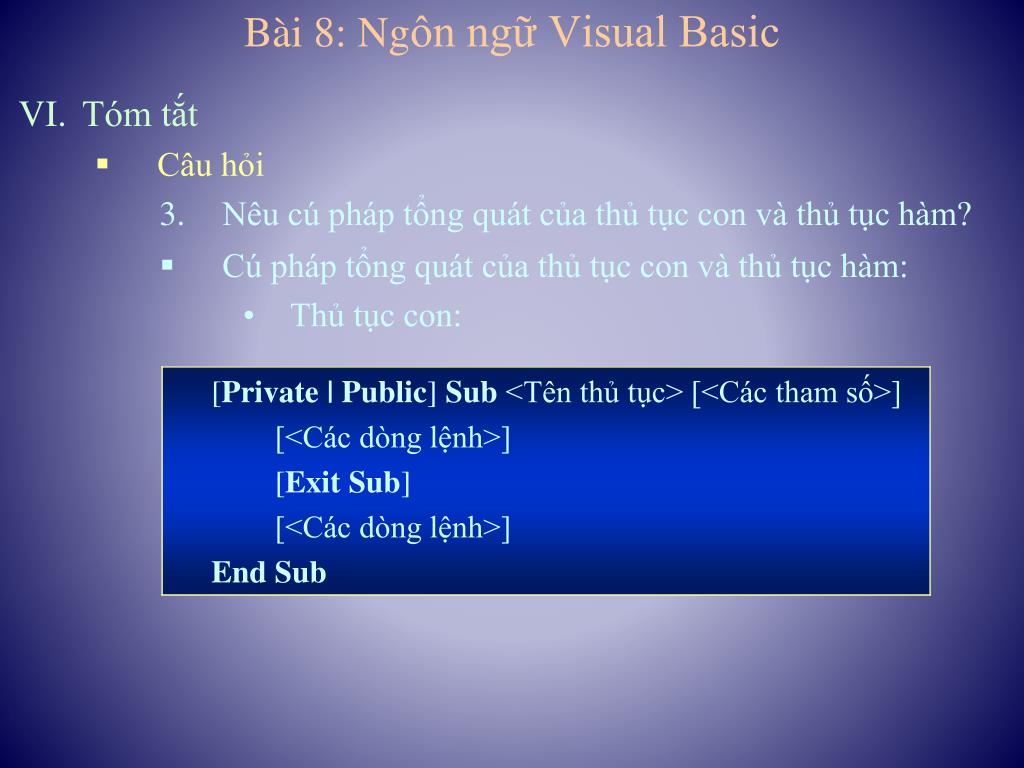 Bài 8: Ngôn ngữ Visual Basic

VI. Tóm tắt

▪ Câu hỏi

3. Nêu cú pháp tổng quát của thủ tục con và thủ tục hàm?

▪ Cú pháp tổng quát của thủ tục con và thủ tục hàm:

• Thủ tục con:

[Private | Public] Sub <Tên thủ tục> [<Các tham số>]
[<Các dòng lệnh>]
[Exit Sub]
[<Các dòng lệnh>]
End Sub